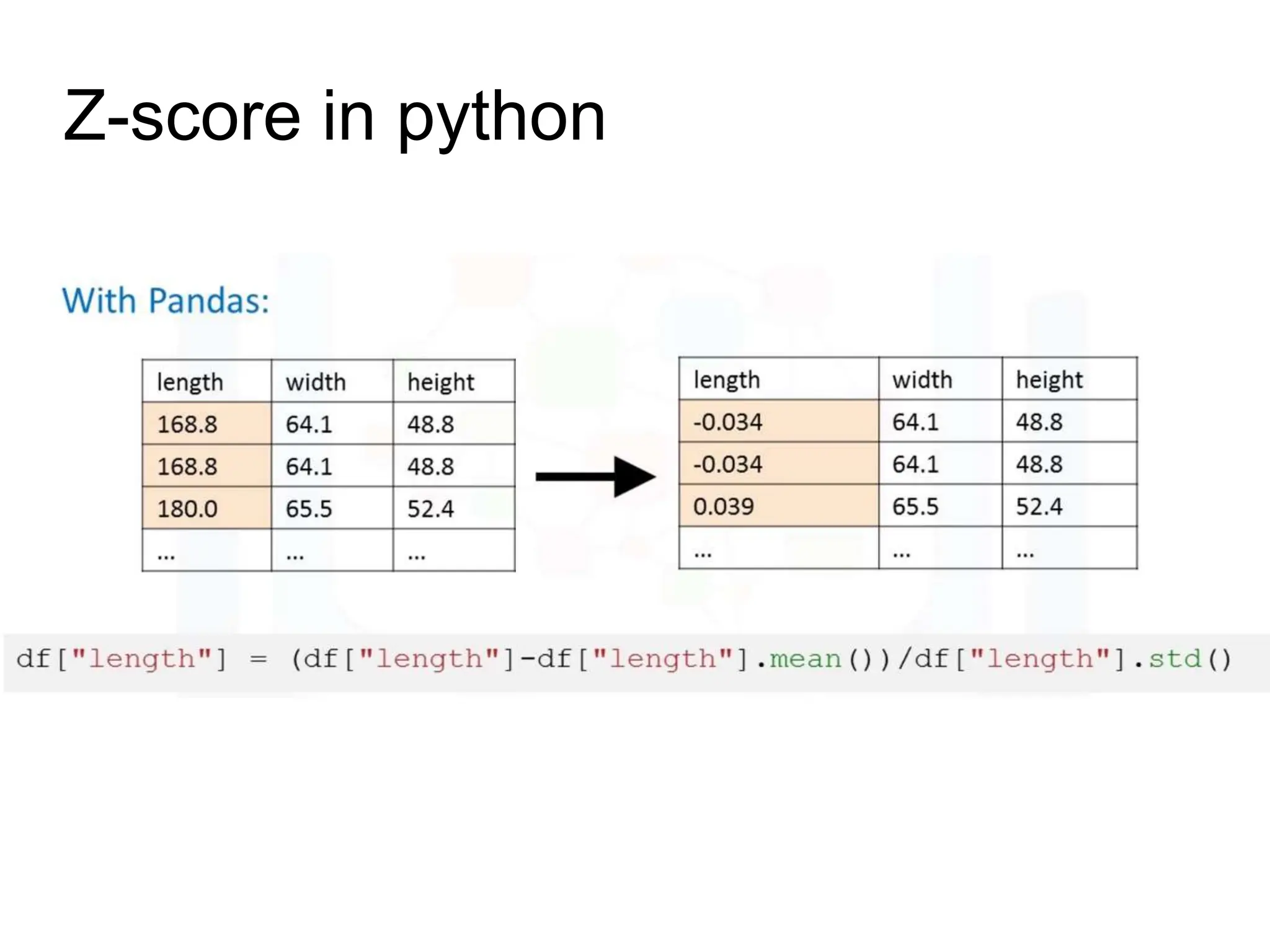 Z-score in python

With Pandas:

| length | width | height |
|---|---|---|
| 168.8 | 64.1 | 48.8 |
| 168.8 | 64.1 | 48.8 |
| 180.0 | 65.5 | 52.4 |
| ... | ... | ... |

| length | width | height |
|---|---|---|
| -0.034 | 64.1 | 48.8 |
| -0.034 | 64.1 | 48.8 |
| 0.039 | 65.5 | 52.4 |
| ... | ... | ... |

df["length"] = (df["length"]-df["length"].mean())/df["length"].std()